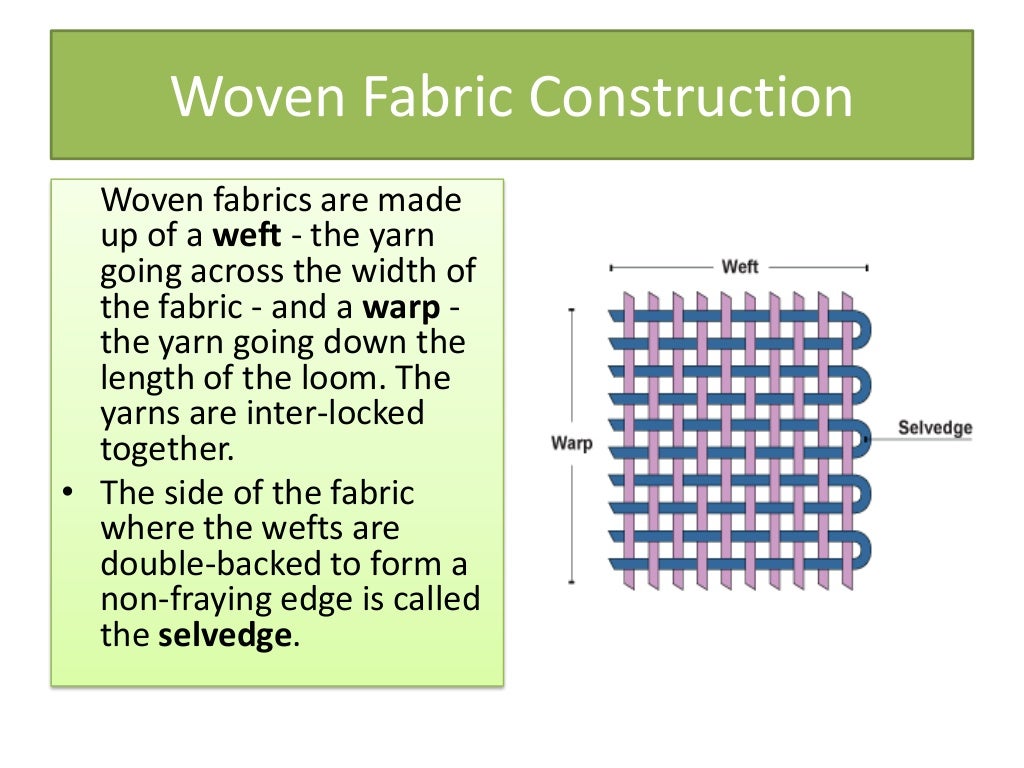 Woven Fabric Construction

Woven fabrics are made up of a weft - the yarn going across the width of the fabric - and a warp - the yarn going down the length of the loom. The yarns are inter-locked together.

• The side of the fabric where the wefts are double-backed to form a non-fraying edge is called the selvedge.

Weft

Warp

Selvedge